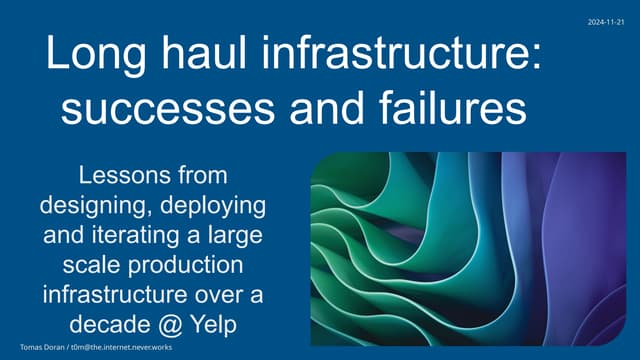 2024-11-21

Long haul infrastructure: successes and failures

Lessons from designing, deploying and iterating a large scale production infrastructure over a decade @ Yelp

Tomas Doran / t0m@the.internet.never.works